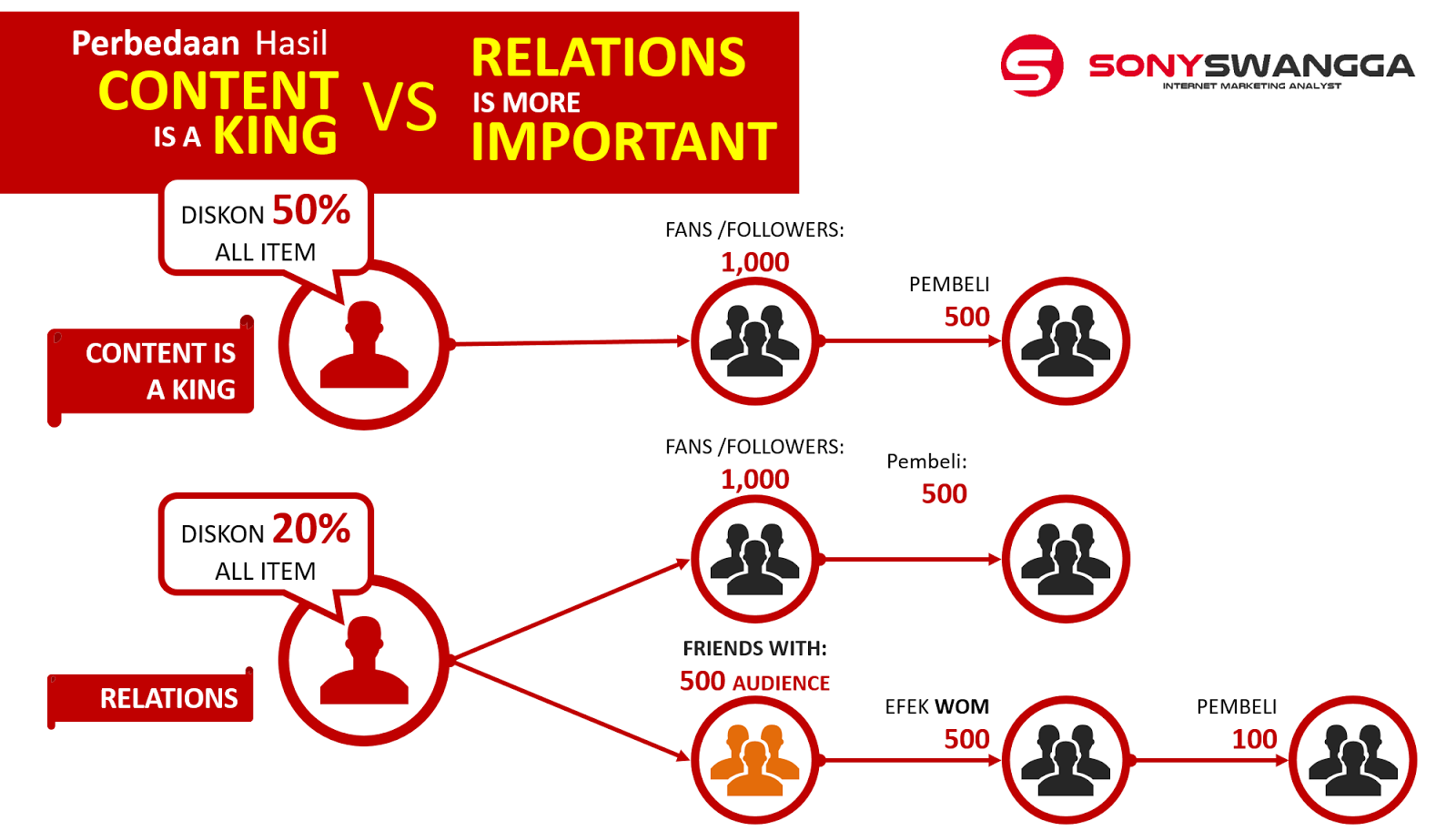 Perbedaan Hasil
CONTENT IS A KING VS RELATIONS IS MORE IMPORTANT

SONYSWANGGA
INTERNET MARKETING ANALYST

DISKON 50% ALL ITEM

CONTENT IS A KING

FANS /FOLLOWERS:
1,000

PEMBELI
500

DISKON 20% ALL ITEM

RELATIONS

FANS /FOLLOWERS:
1,000

Pembeli:
500

FRIENDS WITH:
500 AUDIENCE

EFEK WOM
500

PEMBELI
100